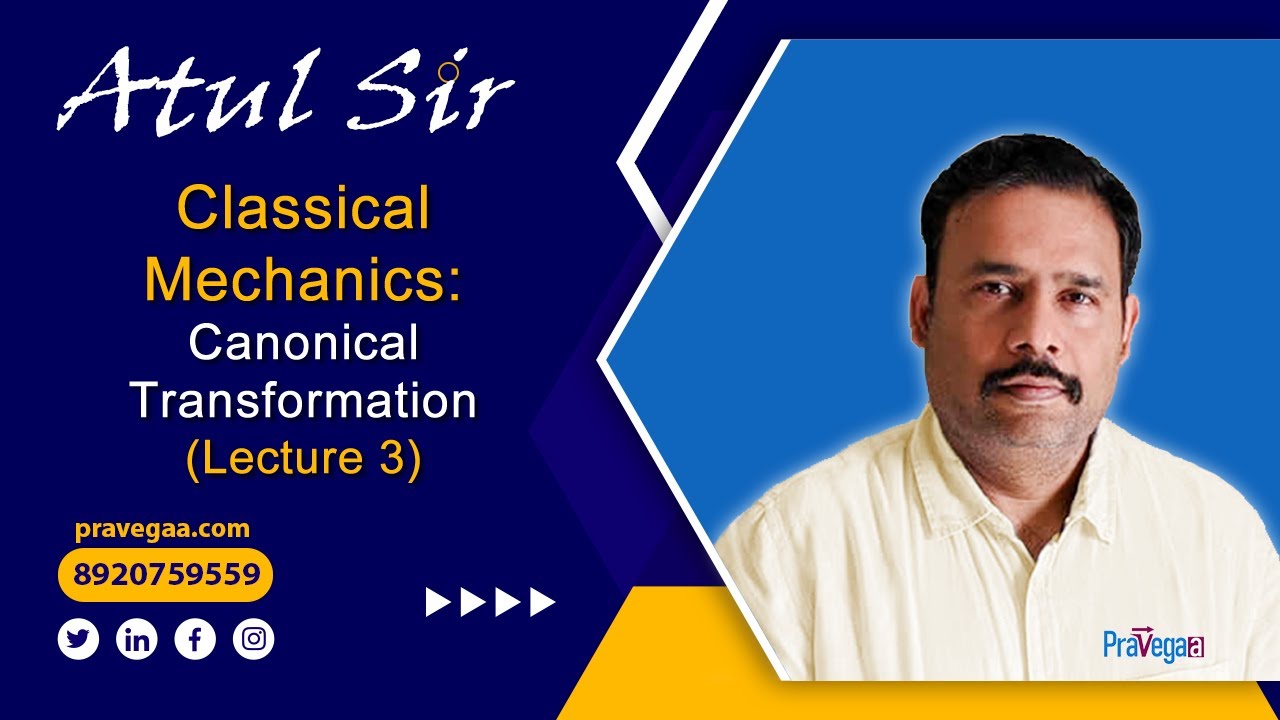 Atul Sir

Classical Mechanics:
Canonical Transformation
(Lecture 3)

pravegaa.com
8920759559

PraVegaa